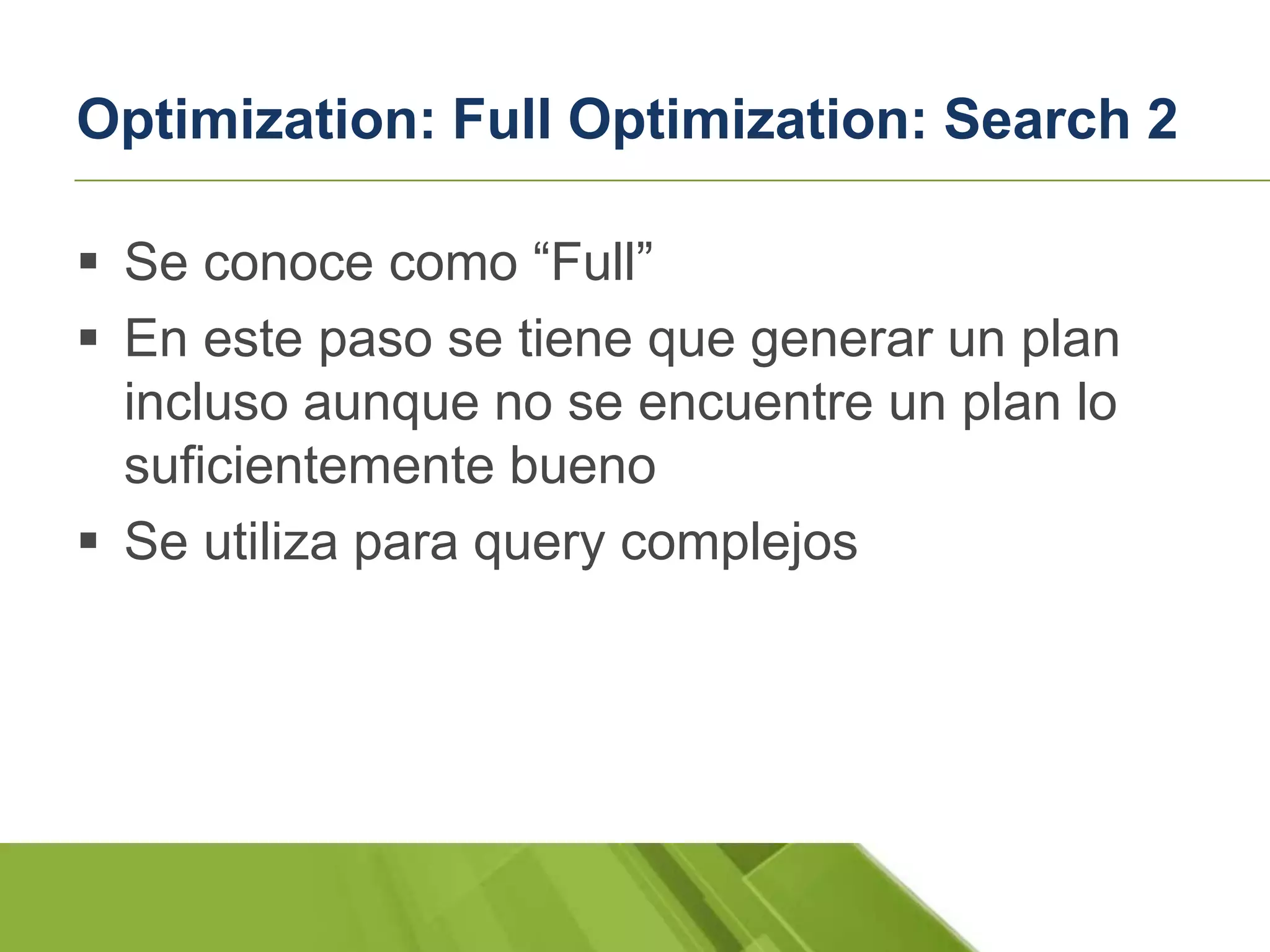 Optimization: Full Optimization: Search 2

▪ Se conoce como “Full”

▪ En este paso se tiene que generar un plan incluso aunque no se encuentre un plan lo suficientemente bueno

▪ Se utiliza para query complejos